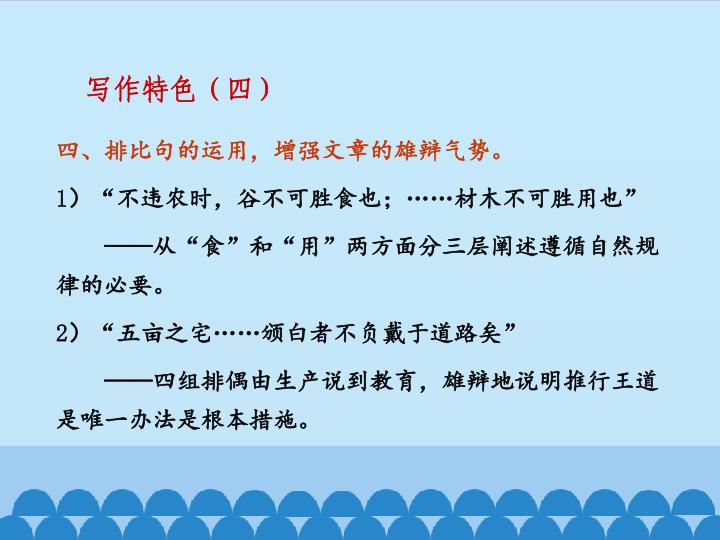 写作特色（四）

四、排比句的运用，增强文章的雄辩气势。

1）“不违农时，谷不可胜食也；……材木不可胜用也”

——从“食”和“用”两方面分三层阐述遵循自然规律的必要。

2）“五亩之宅……颁白者不负戴于道路矣”

——四组排偶由生产说到教育，雄辩地说明推行王道是唯一办法是根本措施。